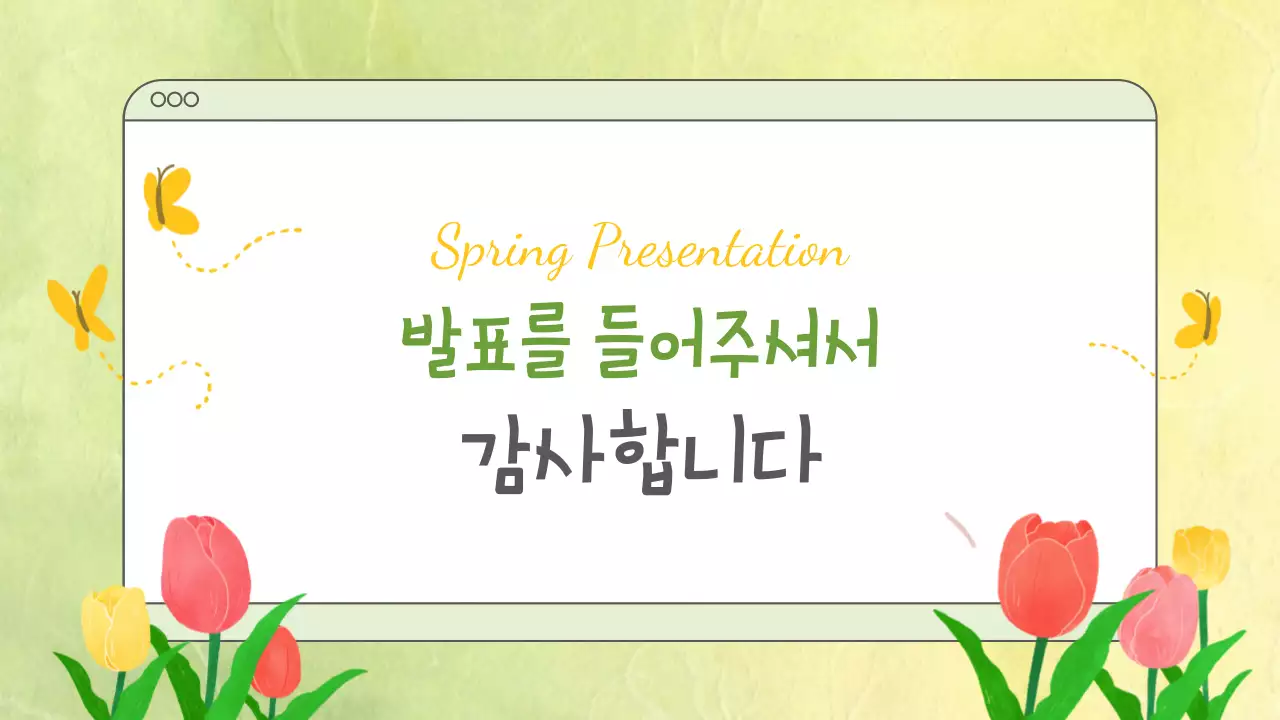 Spring Presentation

발표를 들어주셔서

감사합니다